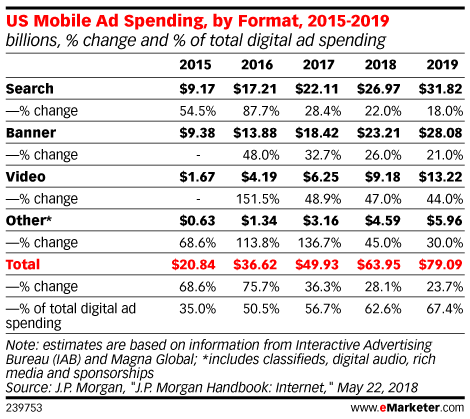 US Mobile Ad Spending, by Format, 2015-2019
billions, % change and % of total digital ad spending

| | 2015 | 2016 | 2017 | 2018 | 2019 |
|---|---|---|---|---|---|
| Search | $9.17 | $17.21 | $22.11 | $26.97 | $31.82 |
| —% change | 54.5% | 87.7% | 28.4% | 22.0% | 18.0% |
| Banner | $9.38 | $13.88 | $18.42 | $23.21 | $28.08 |
| —% change | - | 48.0% | 32.7% | 26.0% | 21.0% |
| Video | $1.67 | $4.19 | $6.25 | $9.18 | $13.22 |
| —% change | - | 151.5% | 48.9% | 47.0% | 44.0% |
| Other* | $0.63 | $1.34 | $3.16 | $4.59 | $5.96 |
| —% change | 68.6% | 113.8% | 136.7% | 45.0% | 30.0% |
| Total | $20.84 | $36.62 | $49.93 | $63.95 | $79.09 |
| —% change | 68.6% | 75.7% | 36.3% | 28.1% | 23.7% |
| —% of total digital ad spending | 35.0% | 50.5% | 56.7% | 62.6% | 67.4% |

Note: estimates are based on information from Interactive Advertising Bureau (IAB) and Magna Global; *includes classifieds, digital audio, rich media and sponsorships
Source: J.P. Morgan, "J.P. Morgan Handbook: Internet," May 22, 2018

239753

www.eMarketer.com